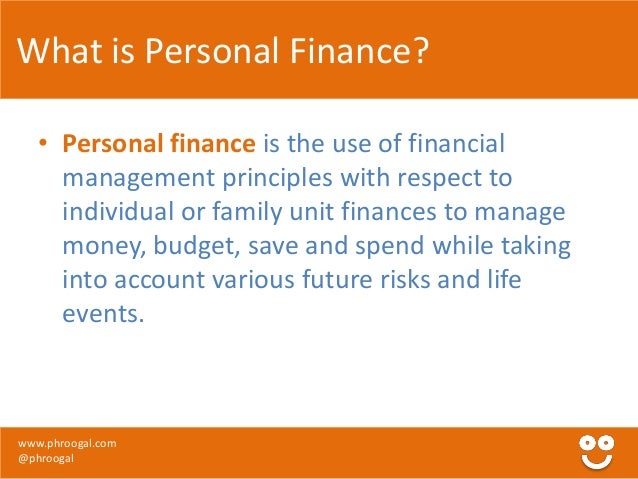 What is Personal Finance?

• Personal finance is the use of financial management principles with respect to individual or family unit finances to manage money, budget, save and spend while taking into account various future risks and life events.

www.phroogal.com
@phroogal